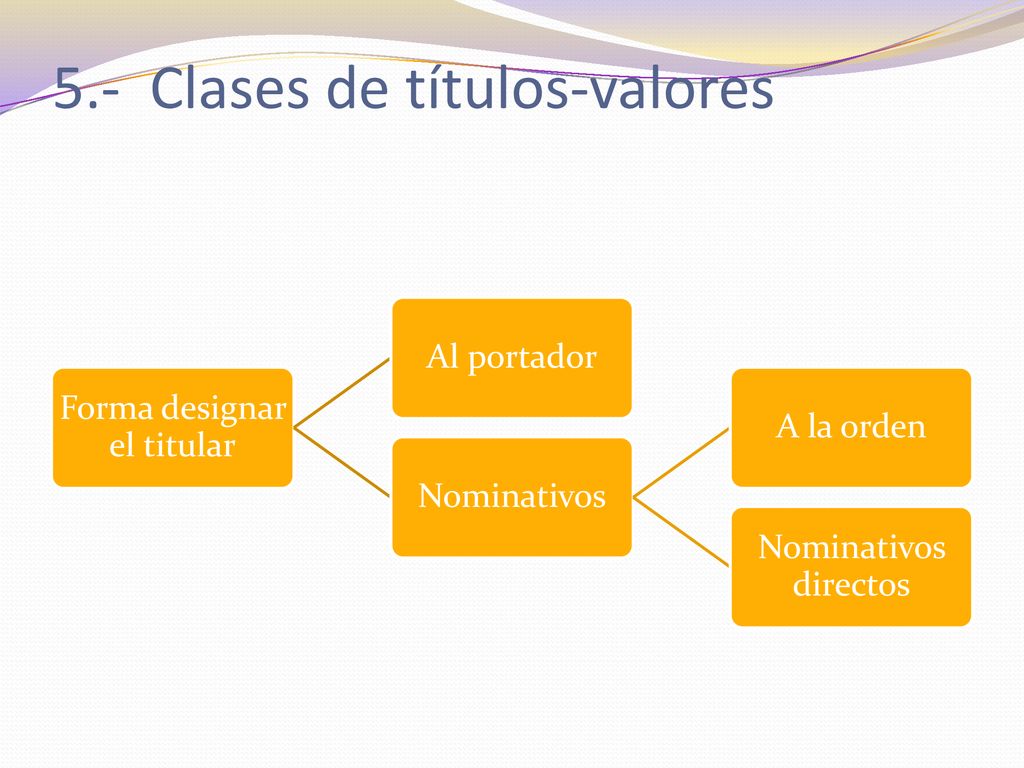 5.- Clases de títulos-valores

Forma designar el titular

Al portador

Nominativos

A la orden

Nominativos directos